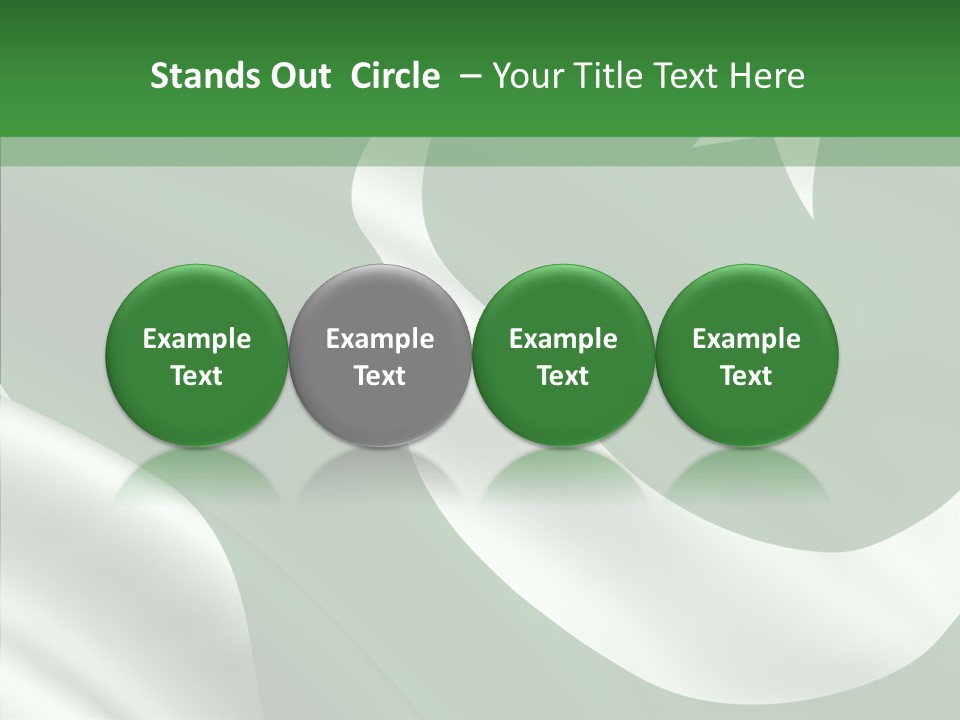 Stands Out Circle – Your Title Text Here

Example Text

Example Text

Example Text

Example Text